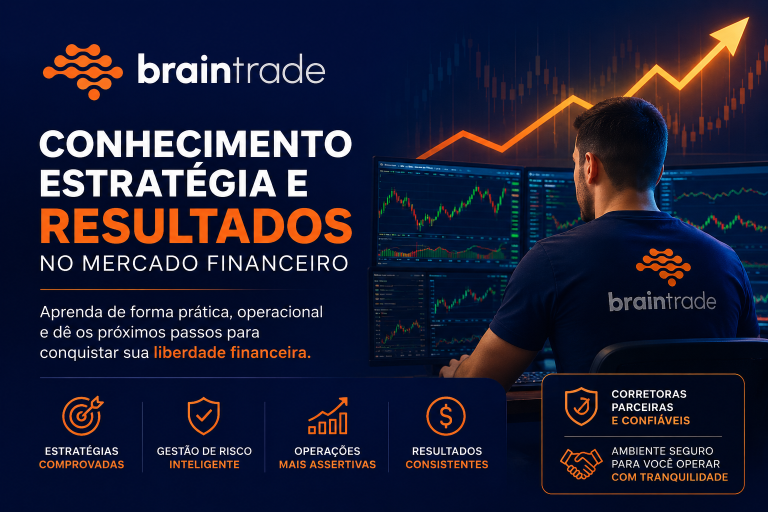 braintrade

CONHECIMENTO ESTRATÉGIA E RESULTADOS NO MERCADO FINANCEIRO

Aprenda de forma prática, operacional e dê os próximos passos para conquistar sua liberdade financeira.

braintrade

ESTRATÉGIAS COMPROVADAS

GESTÃO DE RISCO INTELIGENTE

OPERAÇÕES MAIS ASSERTIVAS

RESULTADOS CONSISTENTES

CORRETORAS PARCEIRAS E CONFIÁVEIS

AMBIENTE SEGURO PARA VOCÊ OPERAR COM TRANQUILIDADE